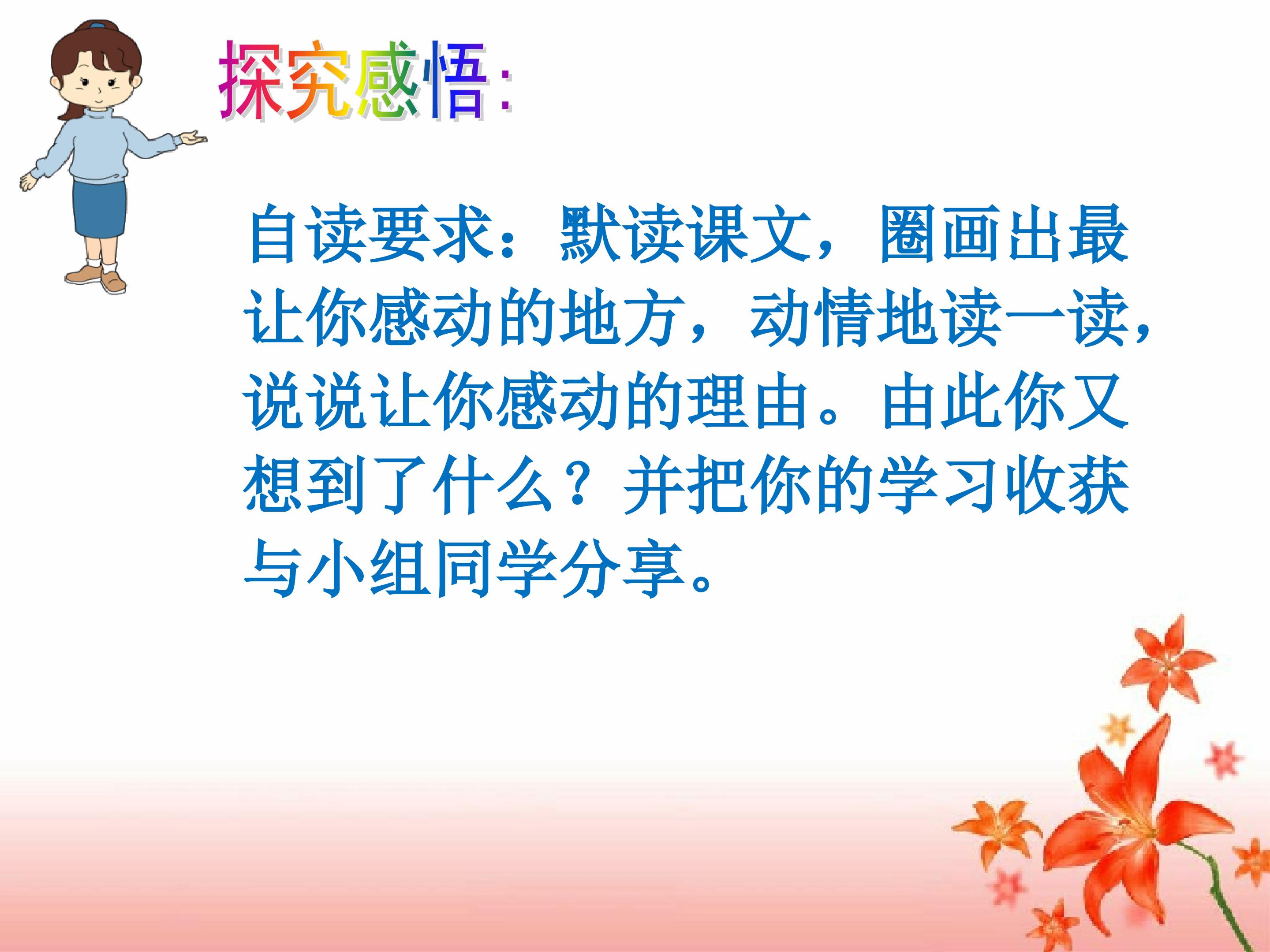 探究感悟:

自读要求：默读课文，圈画出最让你感动的地方，动情地读一读，说说让你感动的理由。由此你又想到了什么？并把你的学习收获与小组同学分享。